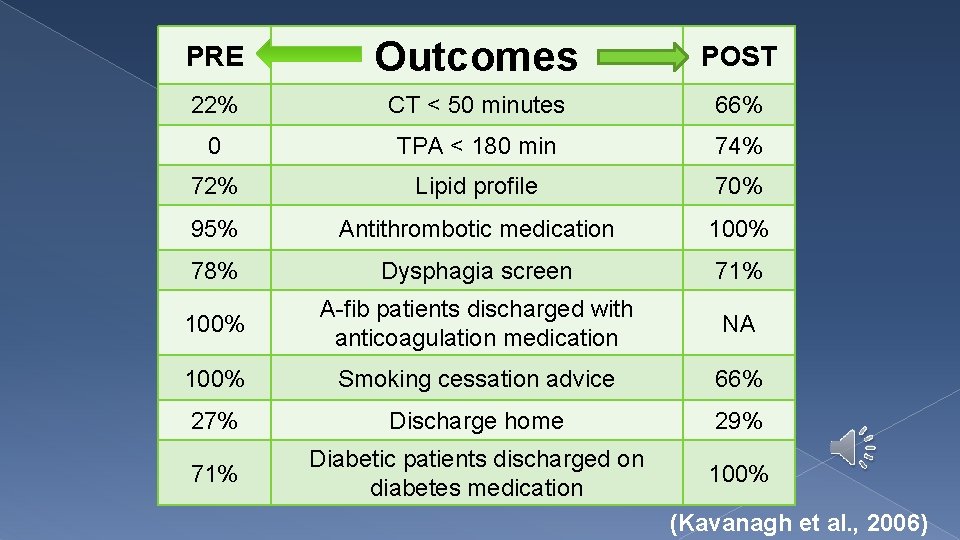 | PRE | Outcomes | POST |
|---|---|---|
| 22% | CT < 50 minutes | 66% |
| 0 | TPA < 180 min | 74% |
| 72% | Lipid profile | 70% |
| 95% | Antithrombotic medication | 100% |
| 78% | Dysphagia screen | 71% |
| 100% | A-fib patients discharged with anticoagulation medication | NA |
| 100% | Smoking cessation advice | 66% |
| 27% | Discharge home | 29% |
| 71% | Diabetic patients discharged on diabetes medication | 100% |

(Kavanagh et al., 2006)